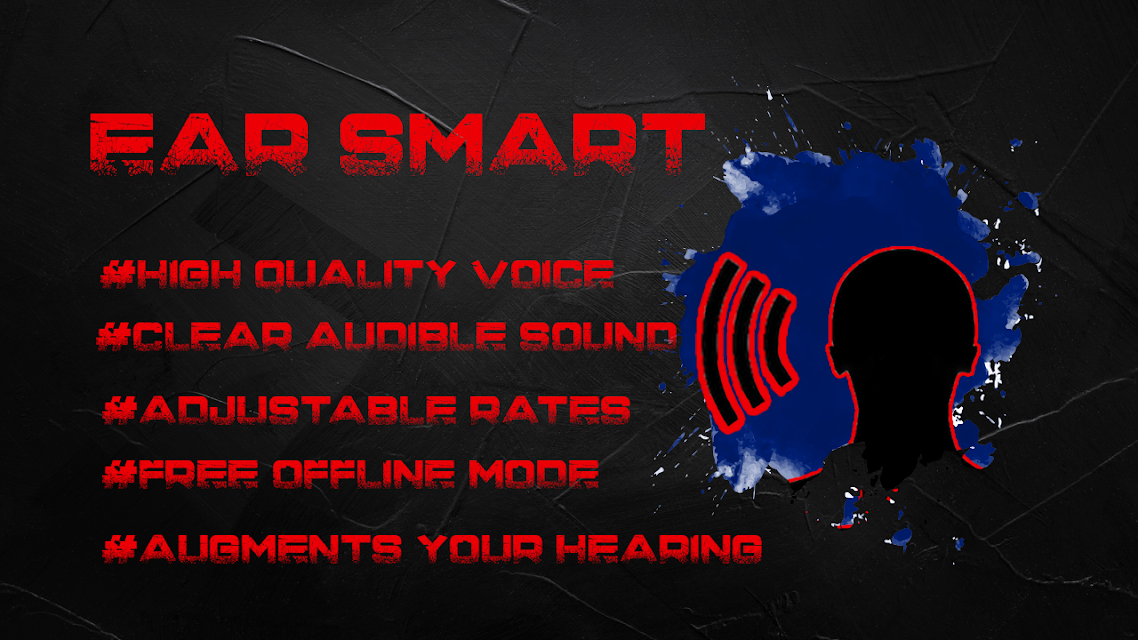 EAR SMART

#HIGH QUALITY VOICE

#CLEAR AUDIBLE SOUND

#ADJUSTABLE RATES

#FREE OFFLINE MODE

#AUGMENTS YOUR HEARING